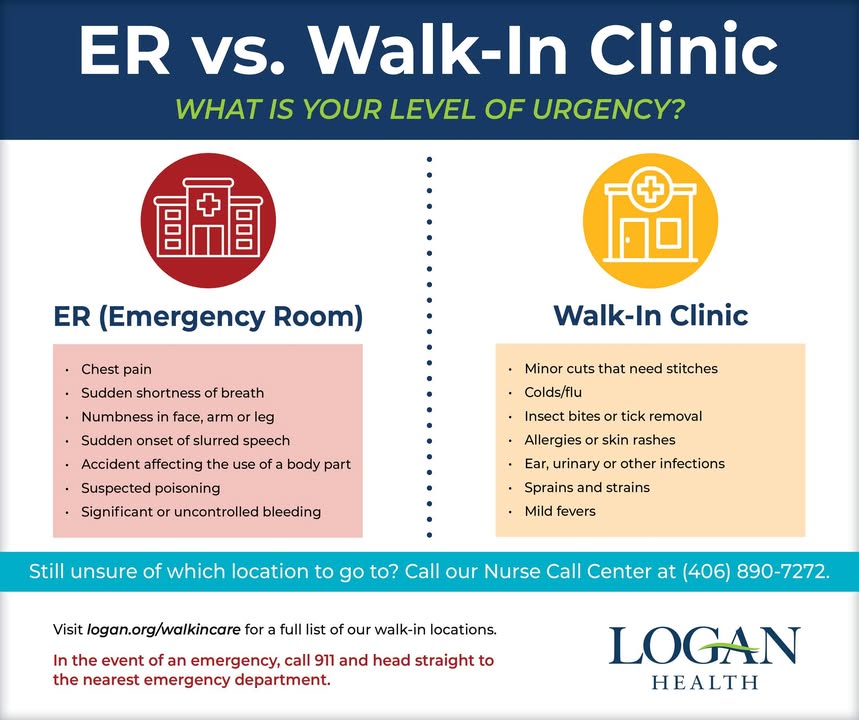 ER vs. Walk-In Clinic

WHAT IS YOUR LEVEL OF URGENCY?

ER (Emergency Room)

- Chest pain
- Sudden shortness of breath
- Numbness in face, arm or leg
- Sudden onset of slurred speech
- Accident affecting the use of a body part
- Suspected poisoning
- Significant or uncontrolled bleeding

Walk-In Clinic

- Minor cuts that need stitches
- Colds/flu
- Insect bites or tick removal
- Allergies or skin rashes
- Ear, urinary or other infections
- Sprains and strains
- Mild fevers

Still unsure of which location to go to? Call our Nurse Call Center at (406) 890-7272.

Visit logan.org/walkincare for a full list of our walk-in locations.

In the event of an emergency, call 911 and head straight to the nearest emergency department.

LOGAN
HEALTH